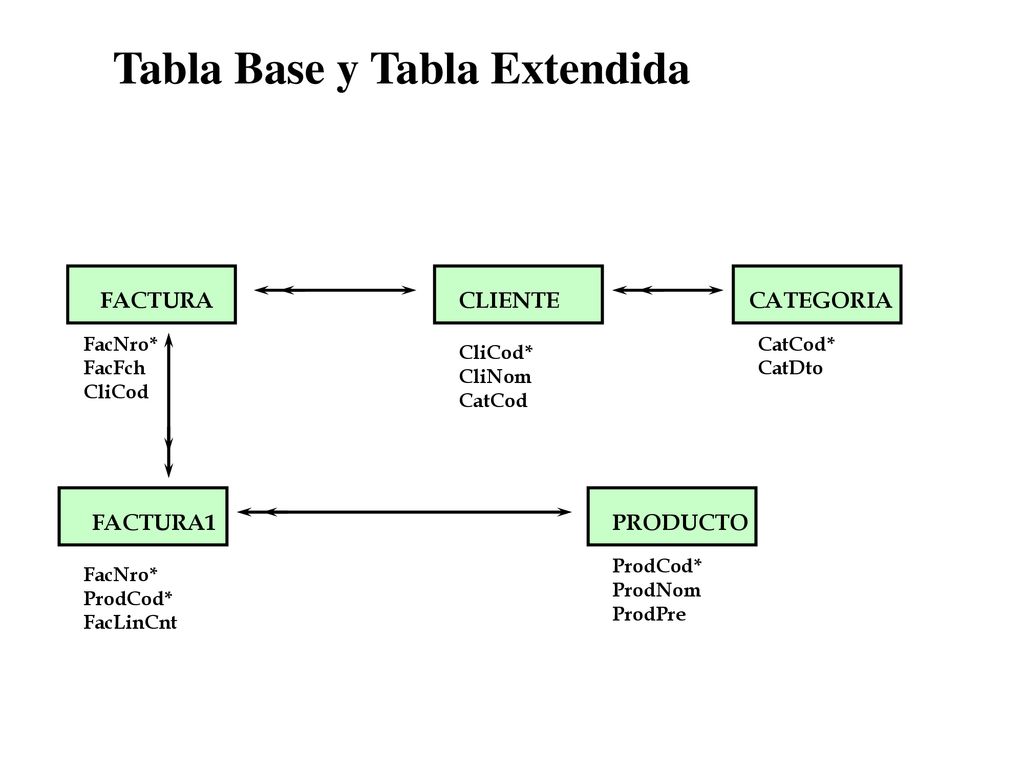 Tabla Base y Tabla Extendida

FACTURA

FacNro*
FacFch
CliCod

CLIENTE

CliCod*
CliNom
CatCod

CATEGORIA

CatCod*
CatDto

FACTURA1

FacNro*
ProdCod*
FacLinCnt

PRODUCTO

ProdCod*
ProdNom
ProdPre